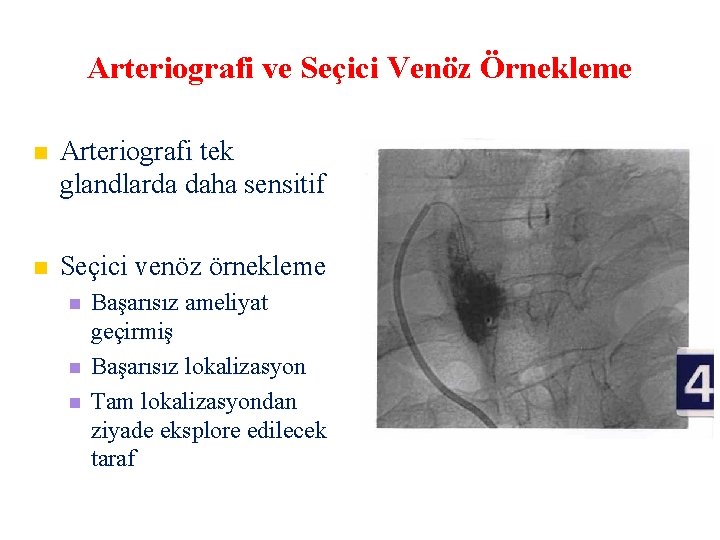 Arteriografi ve Seçici Venöz Örnekleme

Arteriografi tek glandlarda daha sensitif

Seçici venöz örnekleme

Başarısız ameliyat geçirmiş

Başarısız lokalizasyon

Tam lokalizasyondan ziyade eksplore edilecek taraf

4